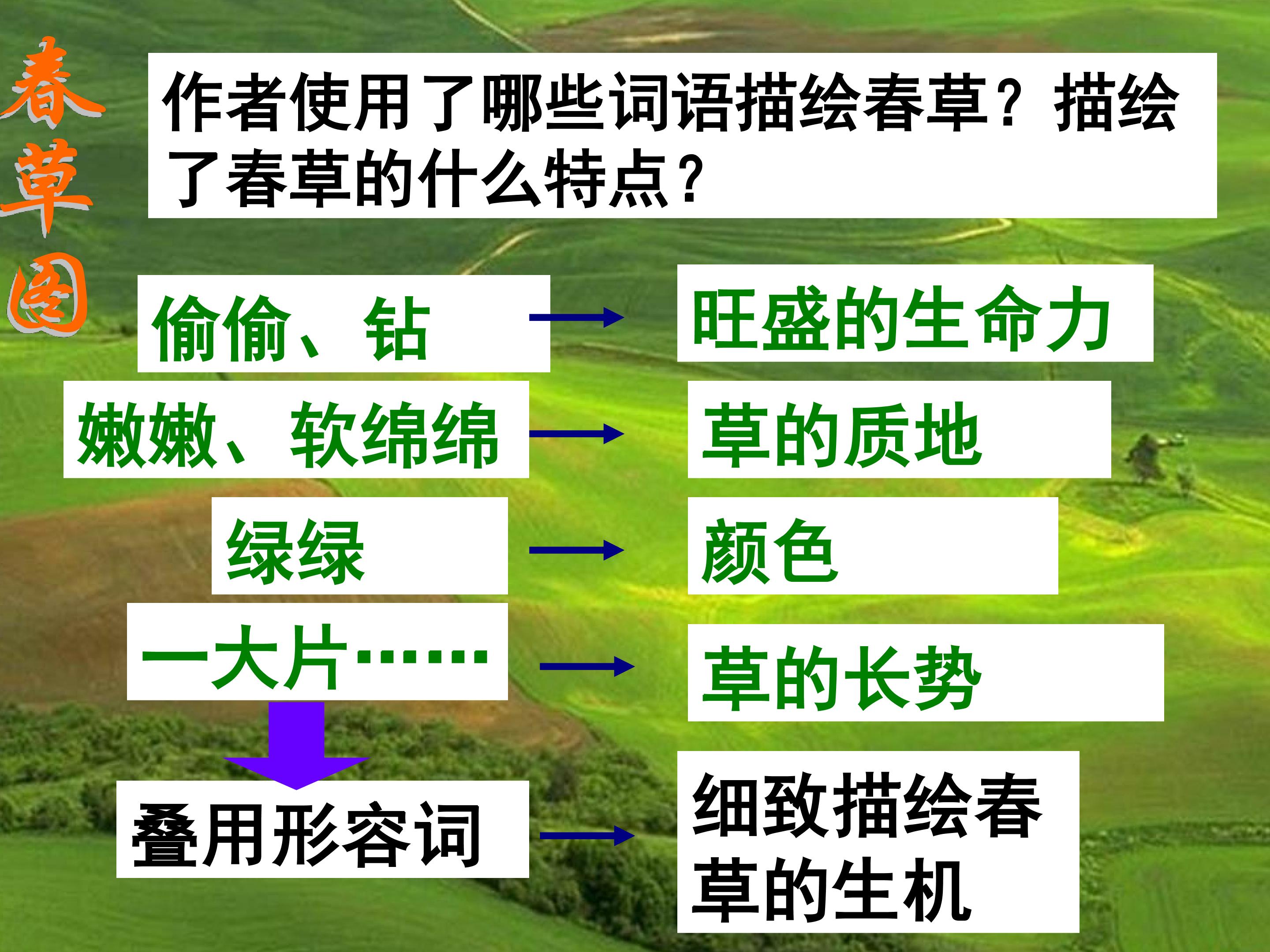 春草图

作者使用了哪些词语描绘春草？描绘了春草的什么特点？

偷偷、钻 → 旺盛的生命力

嫩嫩、软绵绵 → 草的质地

绿绿 → 颜色

一大片…… → 草的长势

叠用形容词 → 细致描绘春草的生机